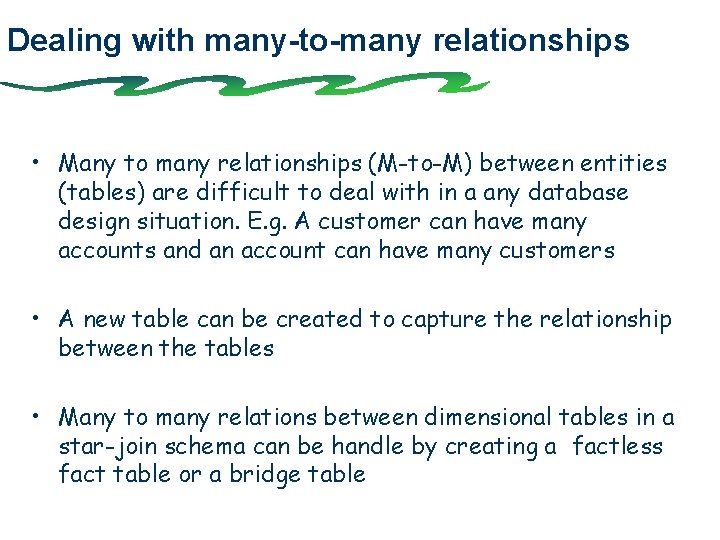 Dealing with many-to-many relationships

• Many to many relationships (M-to-M) between entities (tables) are difficult to deal with in a any database design situation. E.g. A customer can have many accounts and an account can have many customers

• A new table can be created to capture the relationship between the tables

• Many to many relations between dimensional tables in a star-join schema can be handle by creating a factless fact table or a bridge table